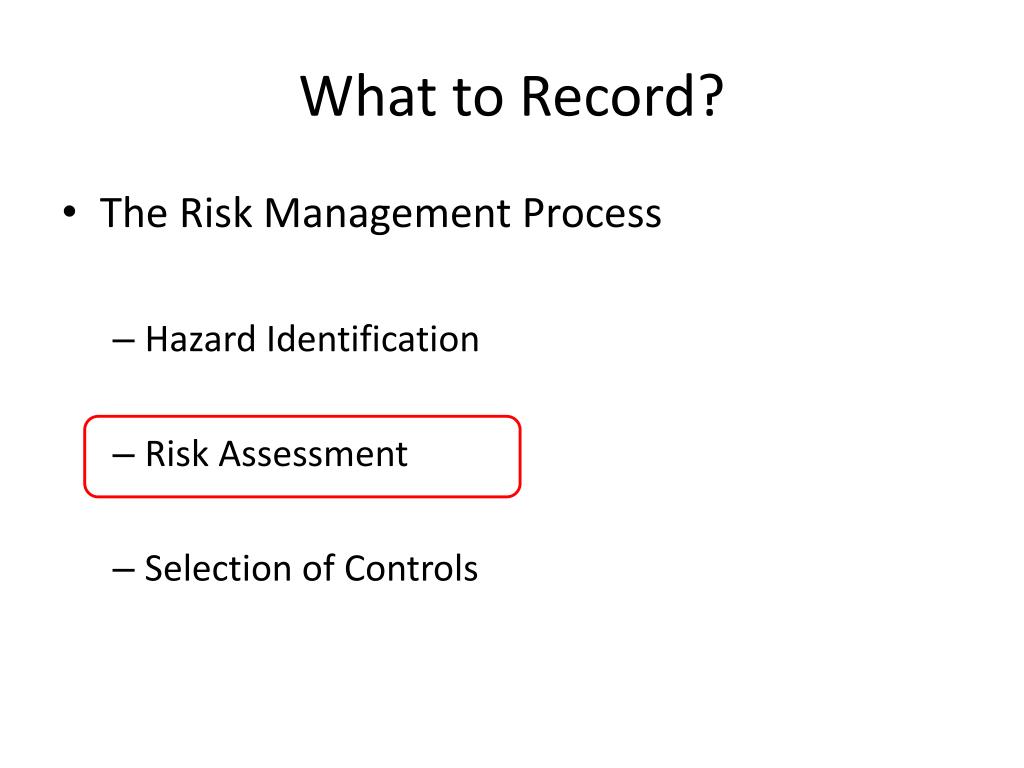 What to Record?

• The Risk Management Process

– Hazard Identification

– Risk Assessment

– Selection of Controls